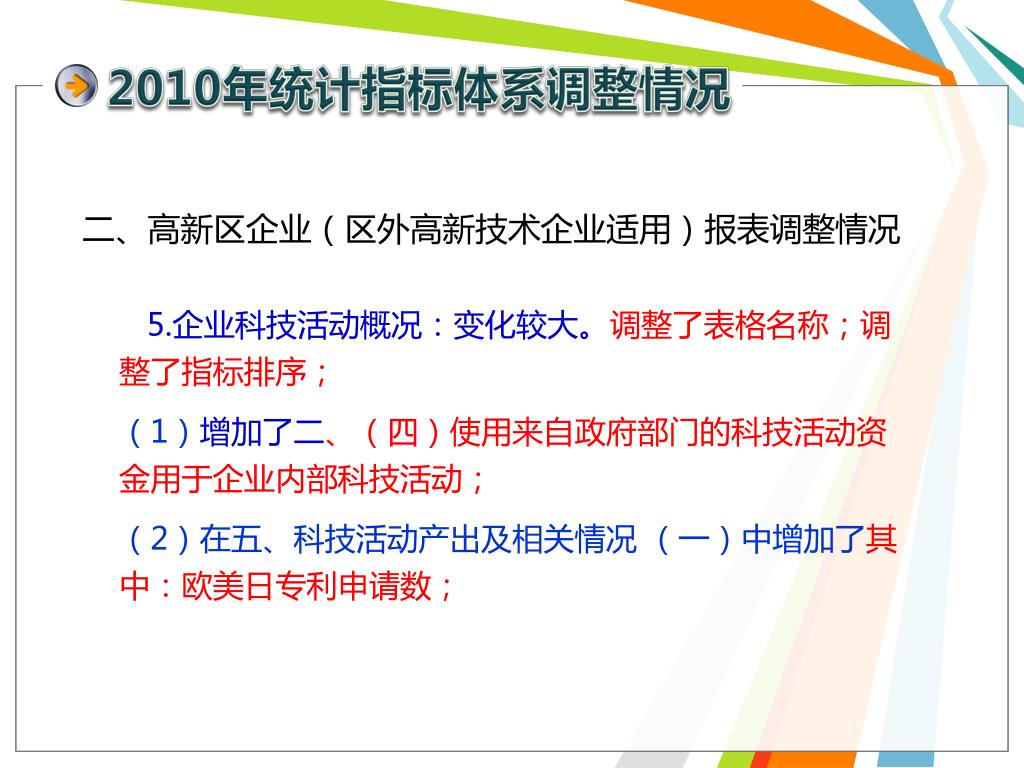 2010年统计指标体系调整情况

二、高新区企业（区外高新技术企业适用）报表调整情况

5.企业科技活动概况：变化较大。调整了表格名称；调整了指标排序；

（1）增加了二、（四）使用来自政府部门的科技活动资金用于企业内部科技活动；

（2）在五、科技活动产出及相关情况 （一）中增加了其中：欧美日专利申请数；